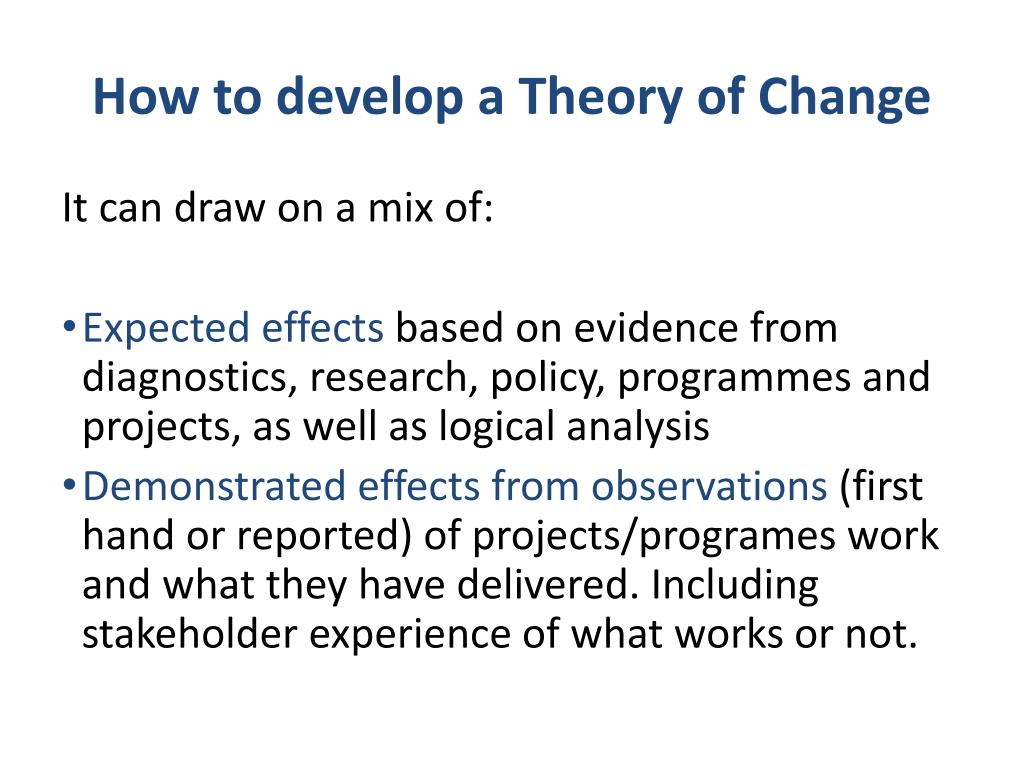 How to develop a Theory of Change

It can draw on a mix of:

• Expected effects based on evidence from diagnostics, research, policy, programmes and projects, as well as logical analysis
• Demonstrated effects from observations (first hand or reported) of projects/programes work and what they have delivered. Including stakeholder experience of what works or not.